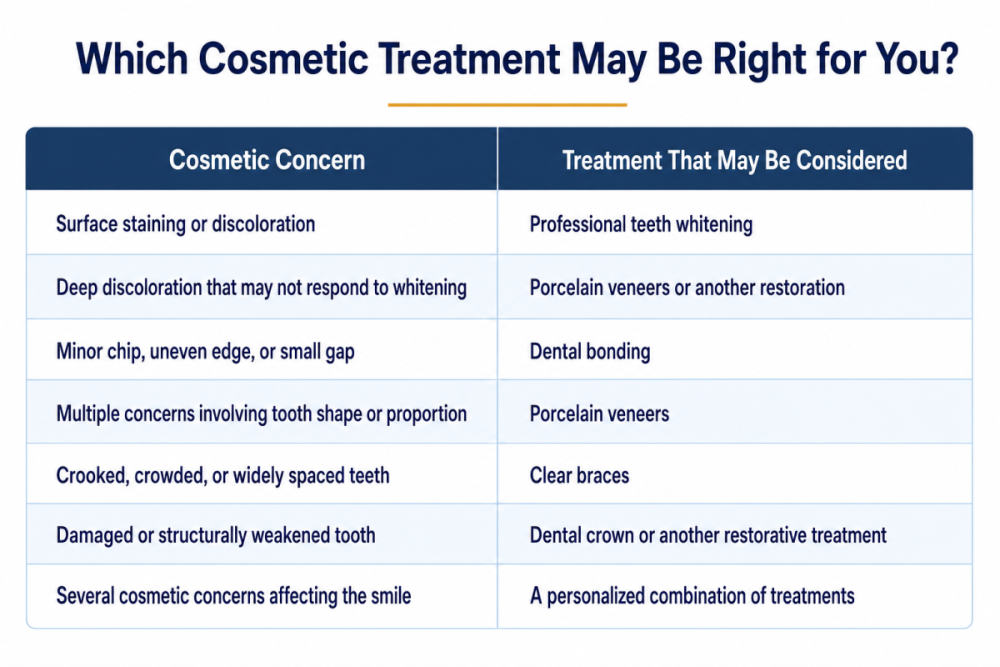 Which Cosmetic Treatment May Be Right for You?

| Cosmetic Concern | Treatment That May Be Considered |
|---|---|
| Surface staining or discoloration | Professional teeth whitening |
| Deep discoloration that may not respond to whitening | Porcelain veneers or another restoration |
| Minor chip, uneven edge, or small gap | Dental bonding |
| Multiple concerns involving tooth shape or proportion | Porcelain veneers |
| Crooked, crowded, or widely spaced teeth | Clear braces |
| Damaged or structurally weakened tooth | Dental crown or another restorative treatment |
| Several cosmetic concerns affecting the smile | A personalized combination of treatments |